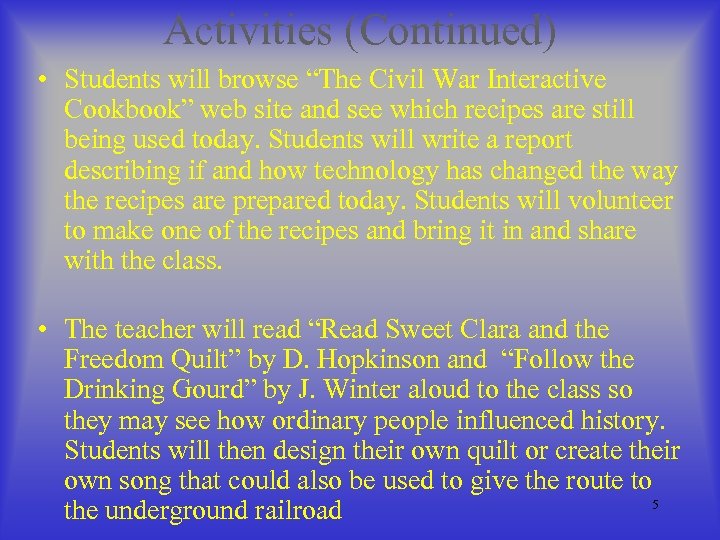 Activities (Continued)

• Students will browse “The Civil War Interactive Cookbook” web site and see which recipes are still being used today. Students will write a report describing if and how technology has changed the way the recipes are prepared today. Students will volunteer to make one of the recipes and bring it in and share with the class.

• The teacher will read “Read Sweet Clara and the Freedom Quilt” by D. Hopkinson and “Follow the Drinking Gourd” by J. Winter aloud to the class so they may see how ordinary people influenced history. Students will then design their own quilt or create their own song that could also be used to give the route to the underground railroad

5